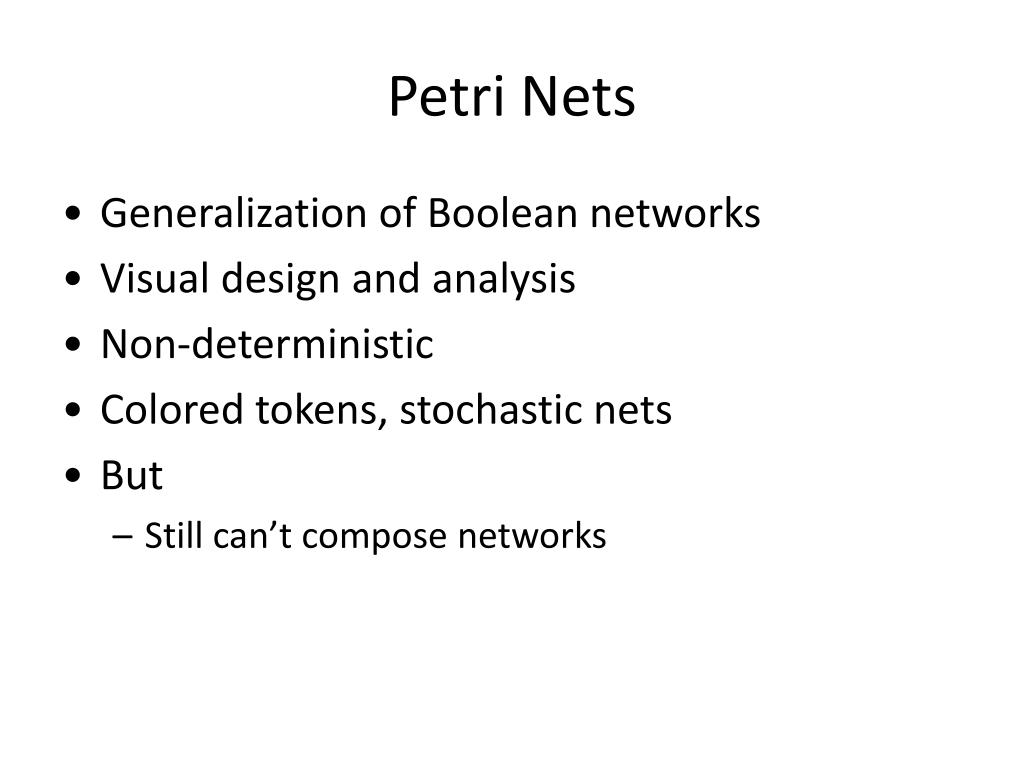 Petri Nets

• Generalization of Boolean networks
• Visual design and analysis
• Non-deterministic
• Colored tokens, stochastic nets
• But
– Still can’t compose networks